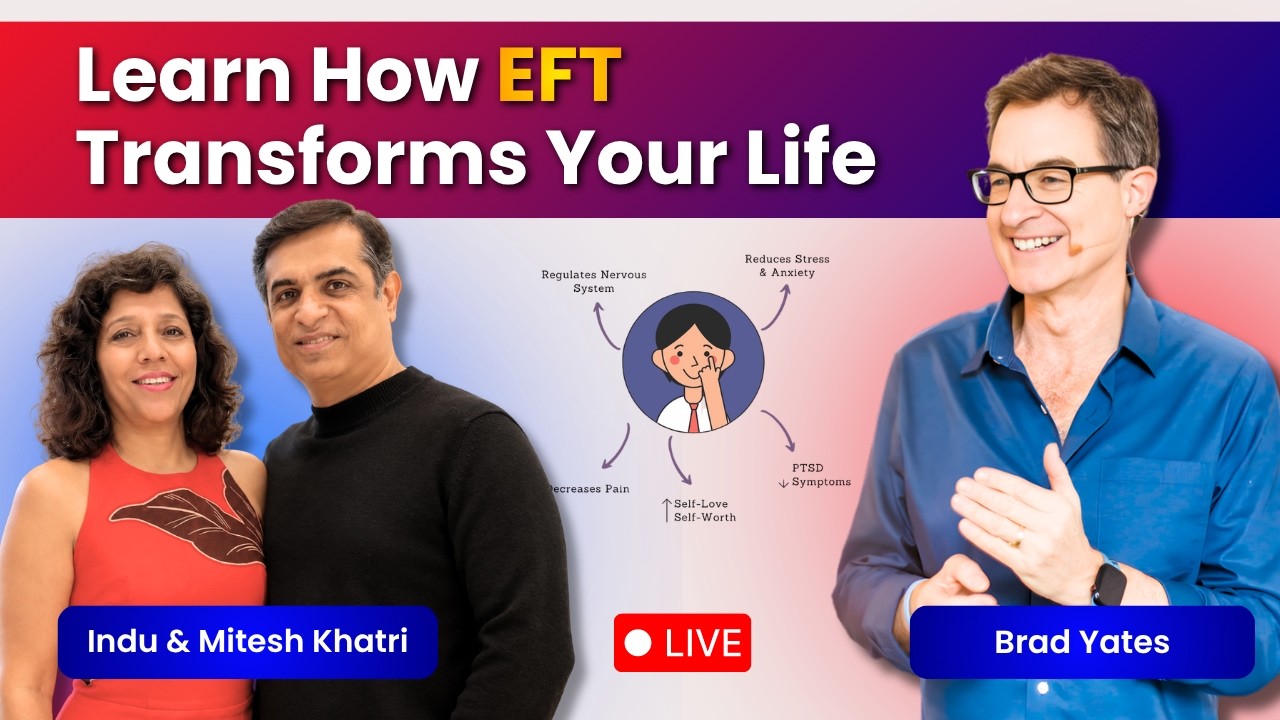 Learn How EFT Transforms Your Life

Regulates Nervous System

Reduces Stress & Anxiety

Decreases Pain

↑ Self-Love Self-Worth

PTSD ↓ Symptoms

Indu & Mitesh Khatri

LIVE

Brad Yates